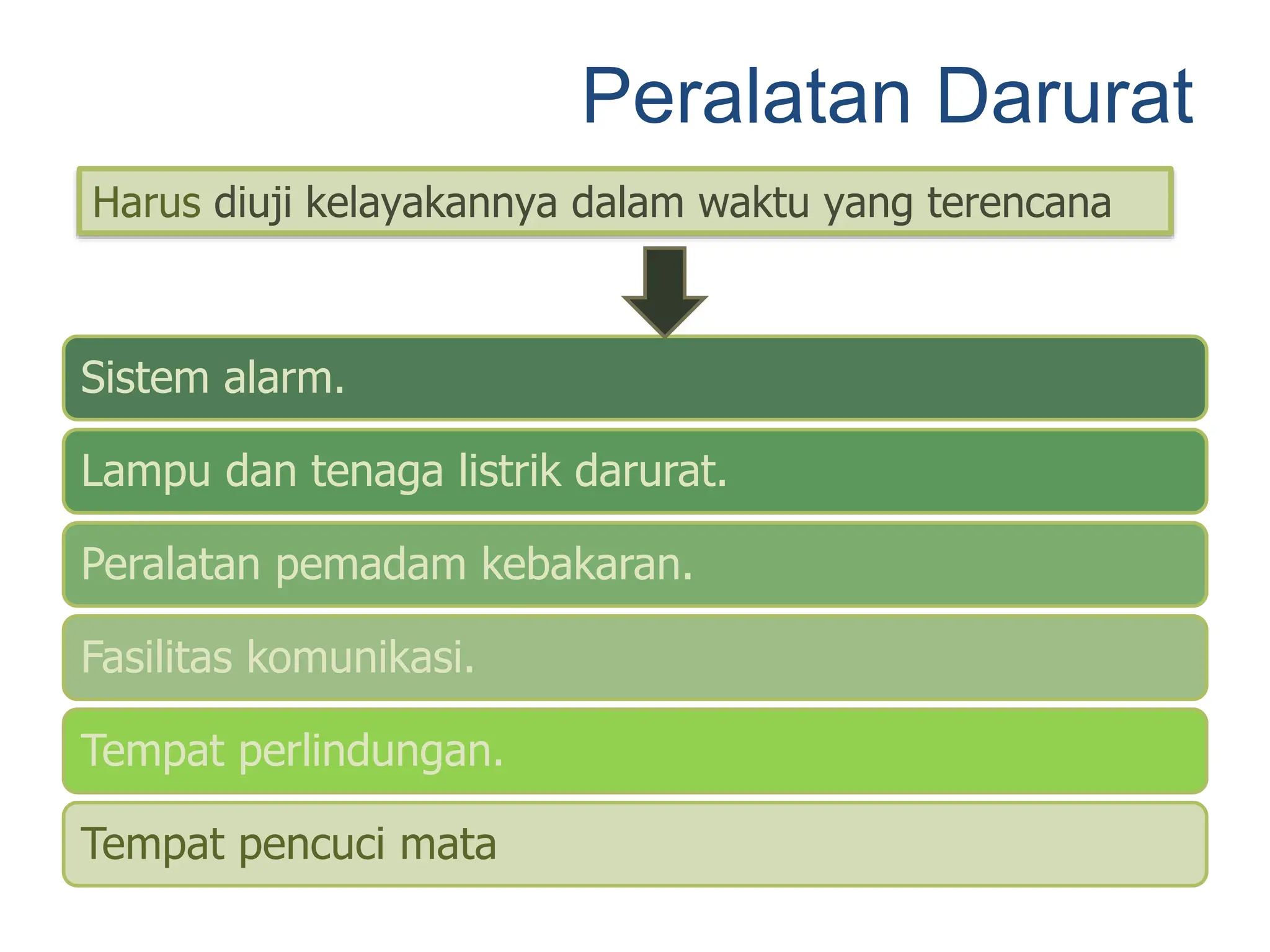 Peralatan Darurat

Harus diuji kelayakannya dalam waktu yang terencana

Sistem alarm.

Lampu dan tenaga listrik darurat.

Peralatan pemadam kebakaran.

Fasilitas komunikasi.

Tempat perlindungan.

Tempat pencuci mata